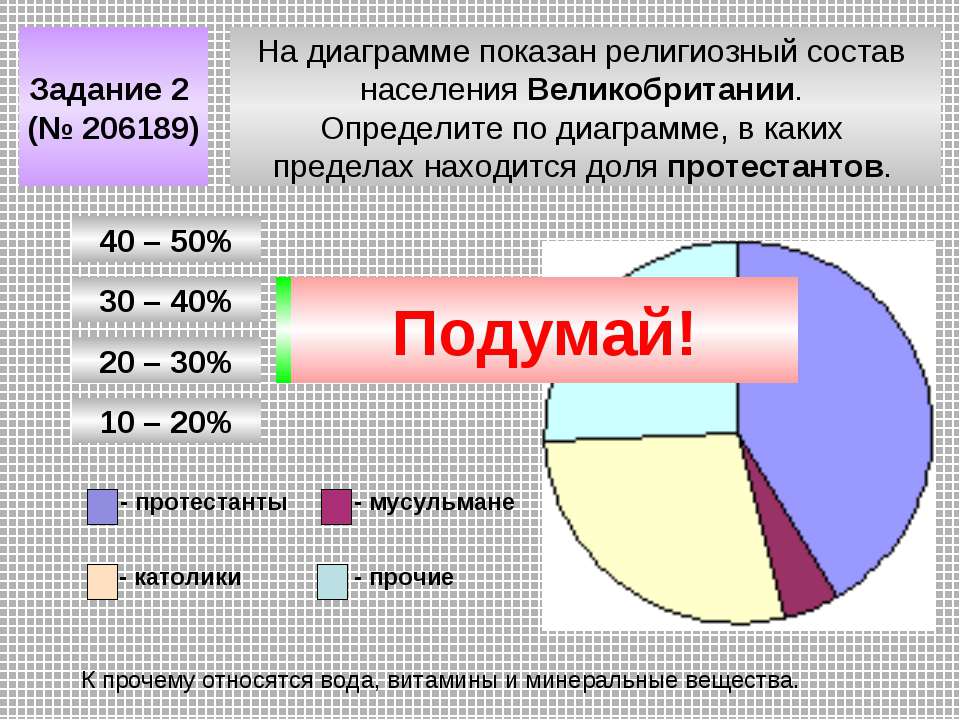 Задание 2 (№ 206189)

На диаграмме показан религиозный состав населения Великобритании. Определите по диаграмме, в каких пределах находится доля протестантов.

40 – 50%

30 – 40%

20 – 30%

10 – 20%

Подумай!

- протестанты

- мусульмане

- католики

- прочие

К прочему относятся вода, витамины и минеральные вещества.